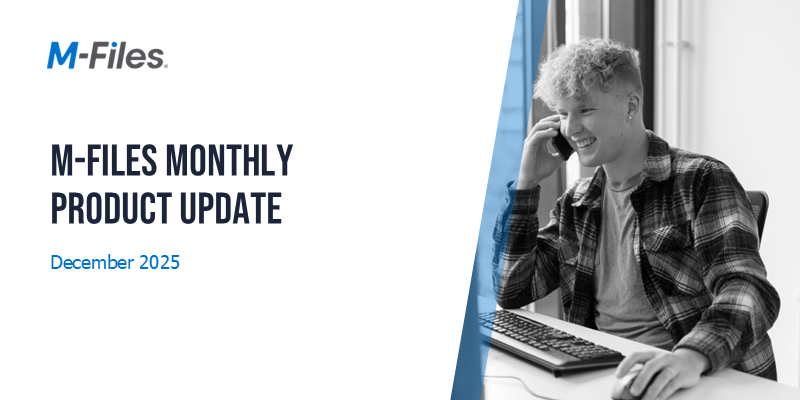 M-Files.

M-FILES MONTHLY PRODUCT UPDATE

December 2025